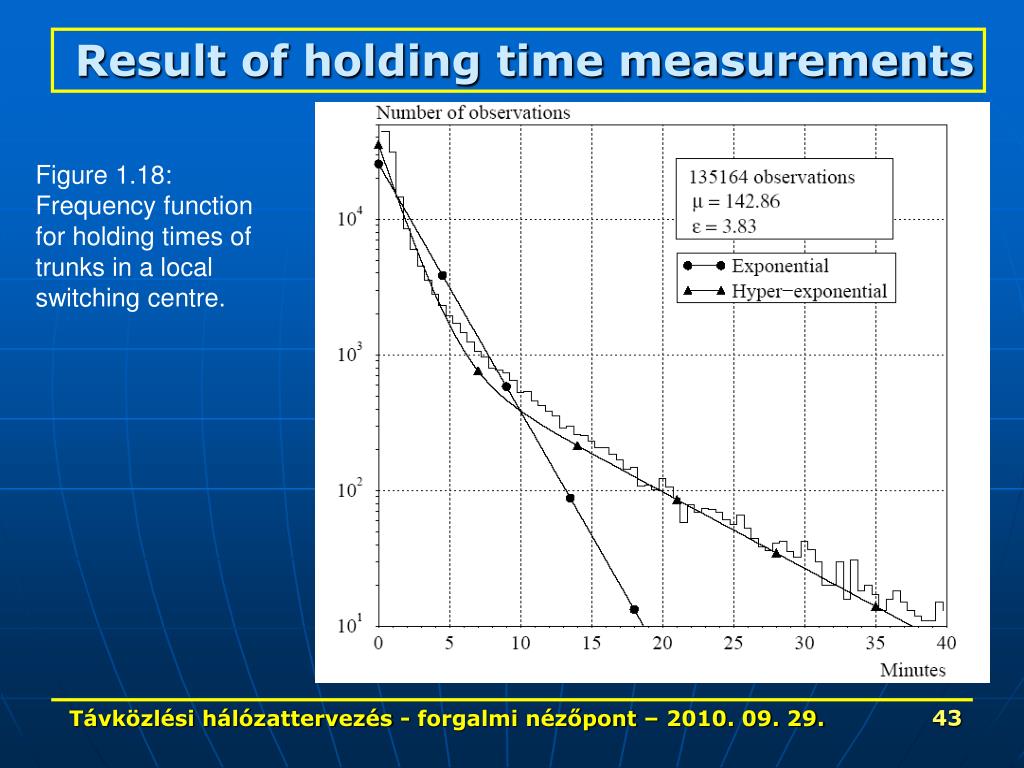 Result of holding time measurements

Figure 1.18: Frequency function for holding times of trunks in a local switching centre.

Number of observations

135164 observations
$\mu = 142.86$
$\varepsilon = 3.83$

Exponential
Hyper−exponential

$10^4$
$10^3$
$10^2$
$10^1$

0 5 10 15 20 25 30 35 40
Minutes

Távközlési hálózattervezés - forgalmi nézőpont – 2010. 09. 29.
43